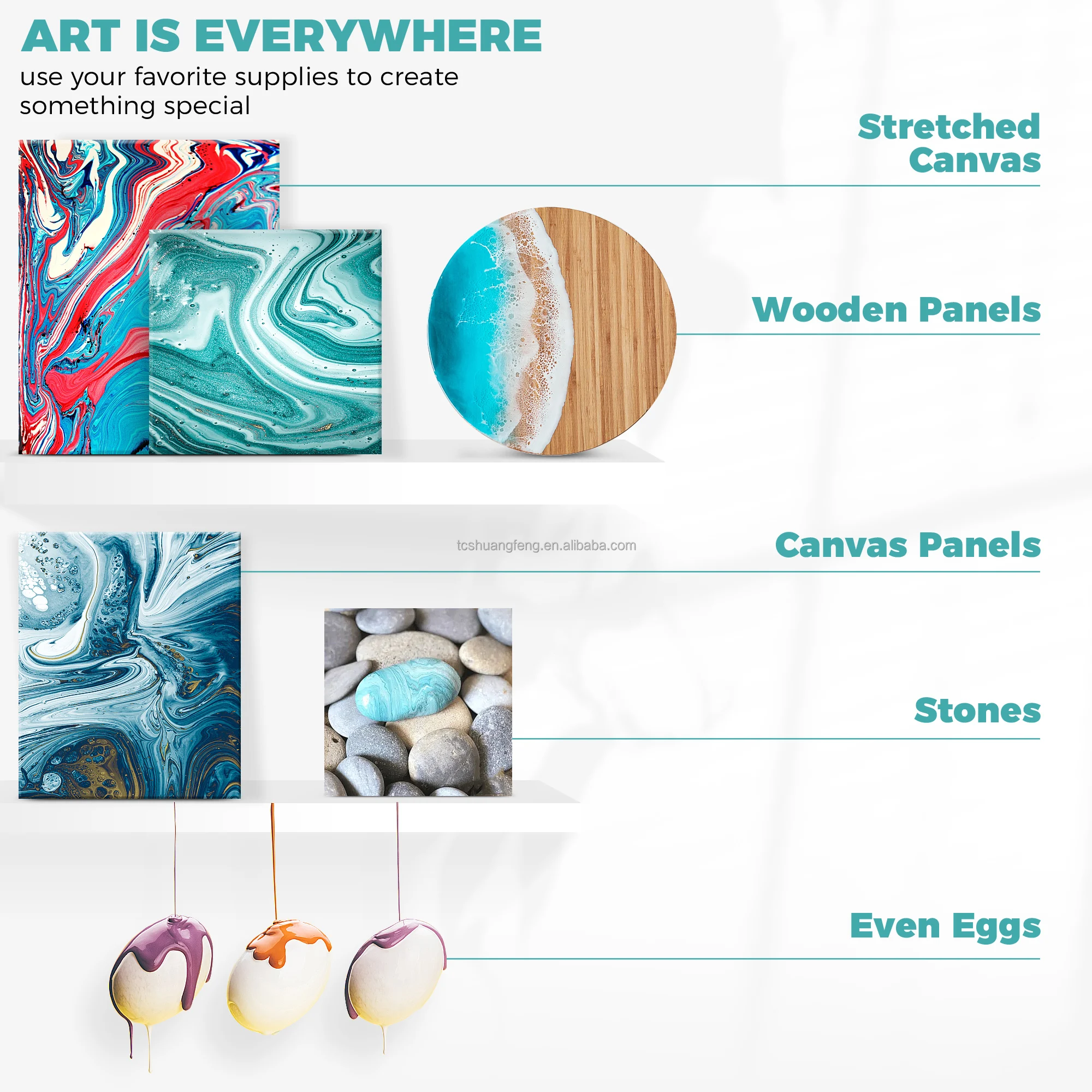 ART IS EVERYWHERE
use your favorite supplies to create something special

Stretched Canvas

Wooden Panels

tcshuangfeng.en.alibaba.com

Canvas Panels

Stones

Even Eggs